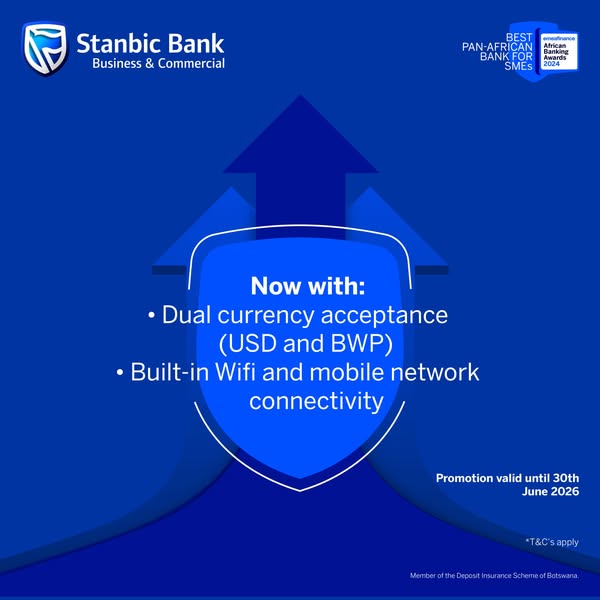 Stanbic Bank
Business & Commercial

BEST PAN-AFRICAN BANK FOR SMEs
emeafinance
African Banking Awards 2024

Now with:
• Dual currency acceptance (USD and BWP)
• Built-in Wifi and mobile network connectivity

Promotion valid until 30th June 2026

*T&C's apply

Member of the Deposit Insurance Scheme of Botswana.